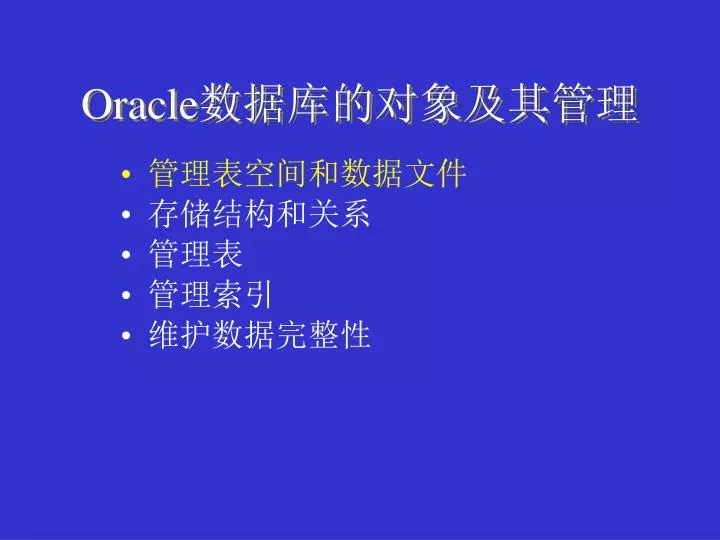 Oracle数据库的对象及其管理

• 管理表空间和数据文件
• 存储结构和关系
• 管理表
• 管理索引
• 维护数据完整性